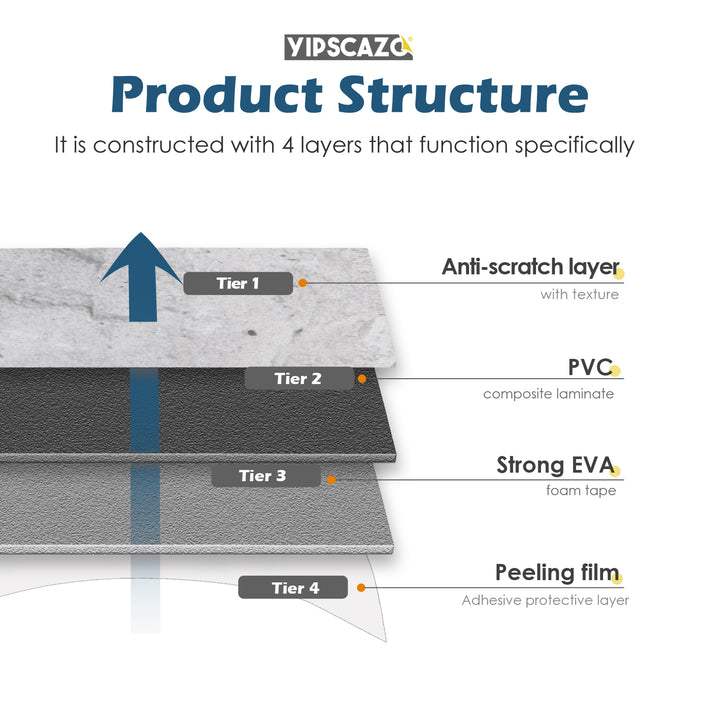 YIPSCAZO

Product Structure

It is constructed with 4 layers that function specifically

Tier 1

Anti-scratch layer
with texture

Tier 2

PVC
composite laminate

Tier 3

Strong EVA
foam tape

Tier 4

Peeling film
Adhesive protective layer